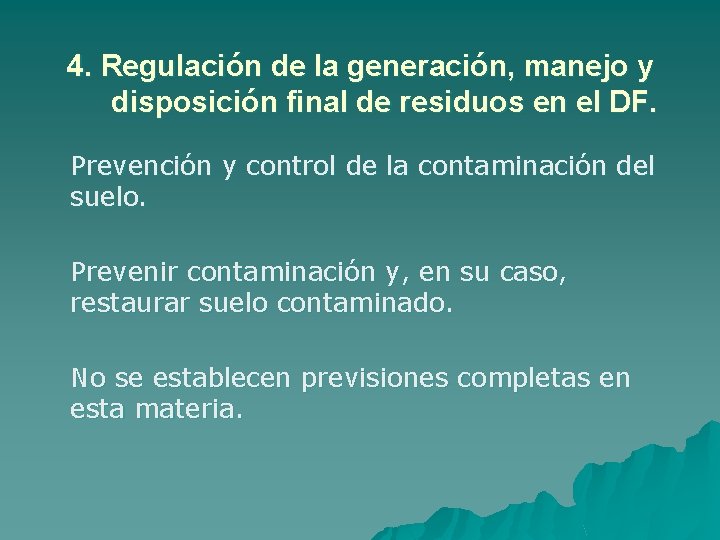 4. Regulación de la generación, manejo y disposición final de residuos en el DF.

Prevención y control de la contaminación del suelo.

Prevenir contaminación y, en su caso, restaurar suelo contaminado.

No se establecen previsiones completas en esta materia.